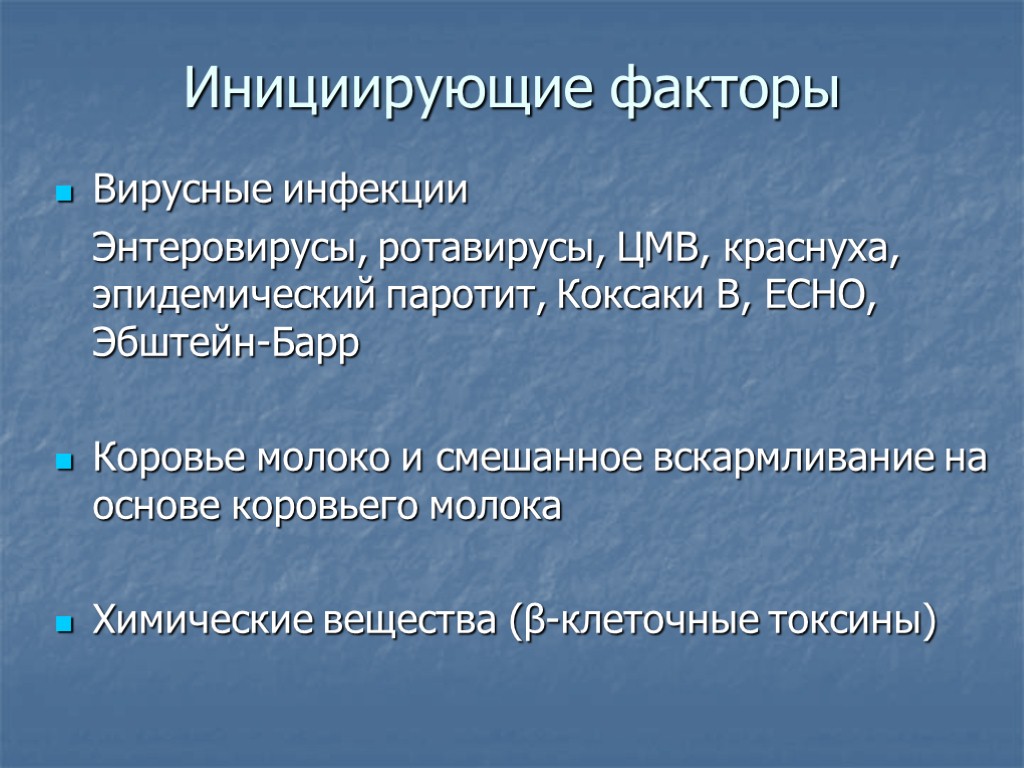 Инициирующие факторы

Вирусные инфекции

Энтеровирусы, ротавирусы, ЦМВ, краснуха, эпидемический паротит, Коксаки В, ECHO, Эбштейн-Барр

Коровье молоко и смешанное вскармливание на основе коровьего молока

Химические вещества (β-клеточные токсины)